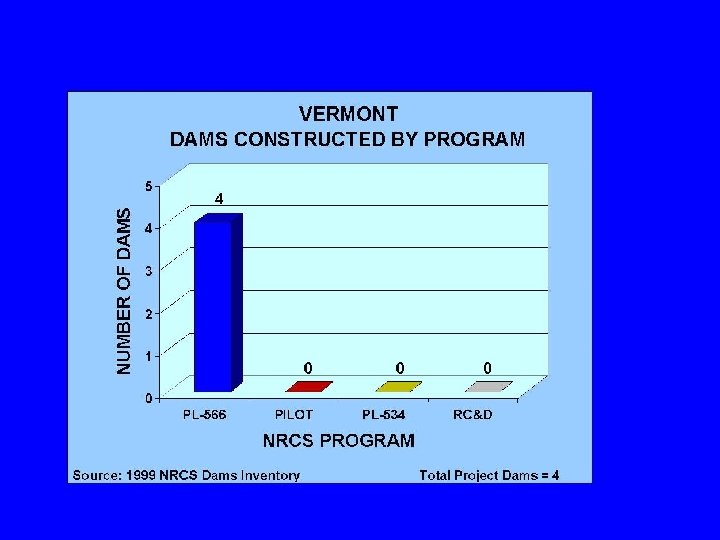 VERMONT
DAMS CONSTRUCTED BY PROGRAM

NUMBER OF DAMS

5
4
3
2
1
0

4
0
0
0

PL-566
PILOT
PL-534
RC&D

NRCS PROGRAM

Source: 1999 NRCS Dams Inventory

Total Project Dams = 4